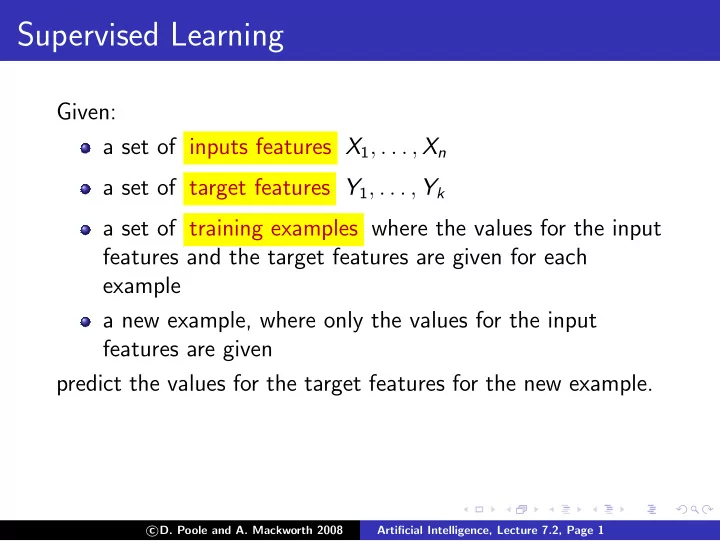 Supervised Learning

Given:

- a set of inputs features $X_1, \ldots, X_n$
- a set of target features $Y_1, \ldots, Y_k$
- a set of training examples where the values for the input features and the target features are given for each example
- a new example, where only the values for the input features are given

predict the values for the target features for the new example.

©D. Poole and A. Mackworth 2008 Artificial Intelligence, Lecture 7.2, Page 1